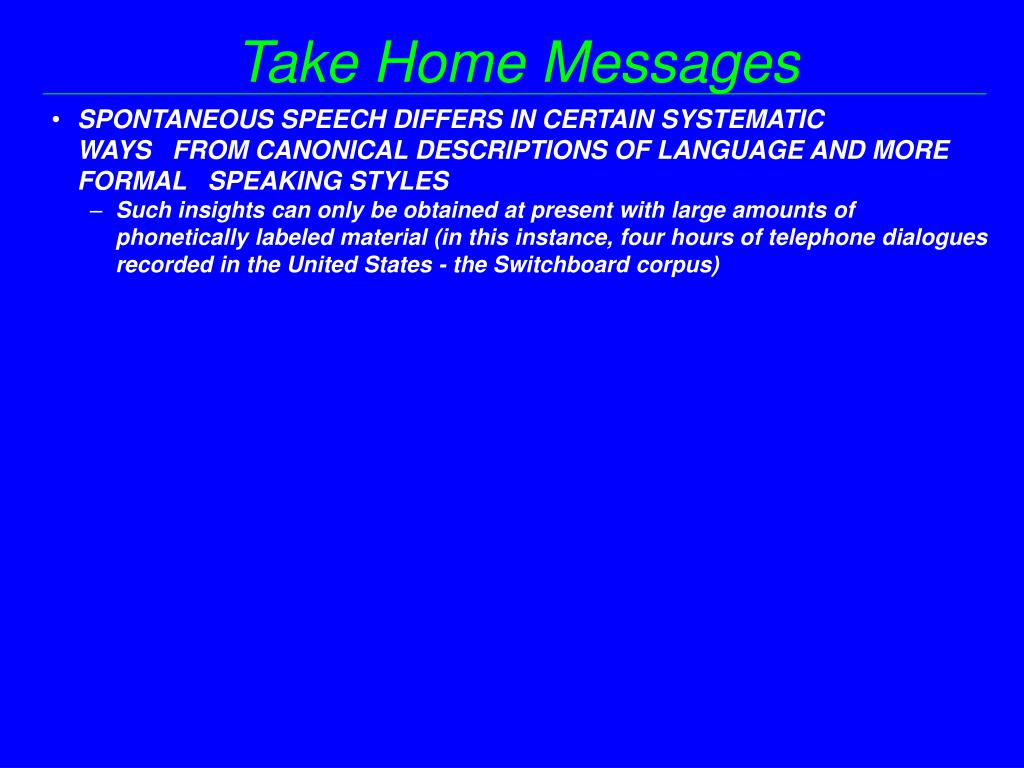 Take Home Messages

• SPONTANEOUS SPEECH DIFFERS IN CERTAIN SYSTEMATIC WAYS FROM CANONICAL DESCRIPTIONS OF LANGUAGE AND MORE FORMAL SPEAKING STYLES
– Such insights can only be obtained at present with large amounts of phonetically labeled material (in this instance, four hours of telephone dialogues recorded in the United States - the Switchboard corpus)